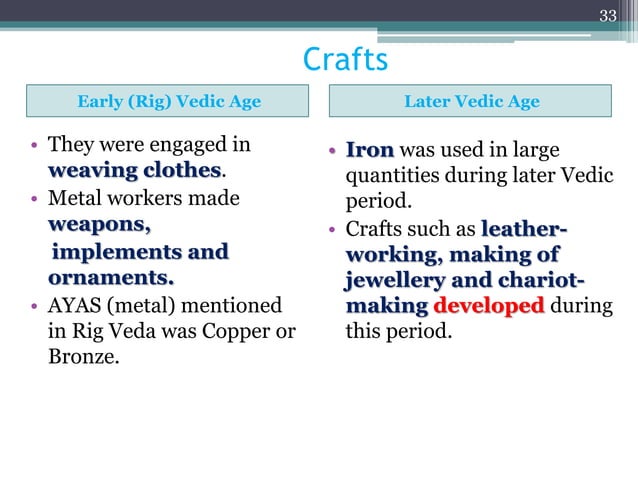 33

Crafts

Early (Rig) Vedic Age

• They were engaged in weaving clothes.
• Metal workers made weapons, implements and ornaments.
• AYAS (metal) mentioned in Rig Veda was Copper or Bronze.

Later Vedic Age

• Iron was used in large quantities during later Vedic period.
• Crafts such as leather-working, making of jewellery and chariot-making developed during this period.